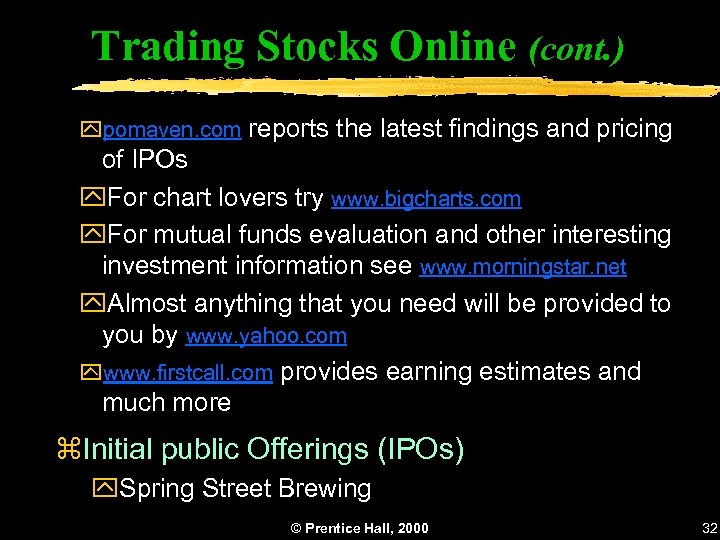 Trading Stocks Online (cont.)

pomaven.com reports the latest findings and pricing of IPOs

For chart lovers try www.bigcharts.com

For mutual funds evaluation and other interesting investment information see www.morningstar.net

Almost anything that you need will be provided to you by www.yahoo.com

www.firstcall.com provides earning estimates and much more

Initial public Offerings (IPOs)

Spring Street Brewing

© Prentice Hall, 2000

32